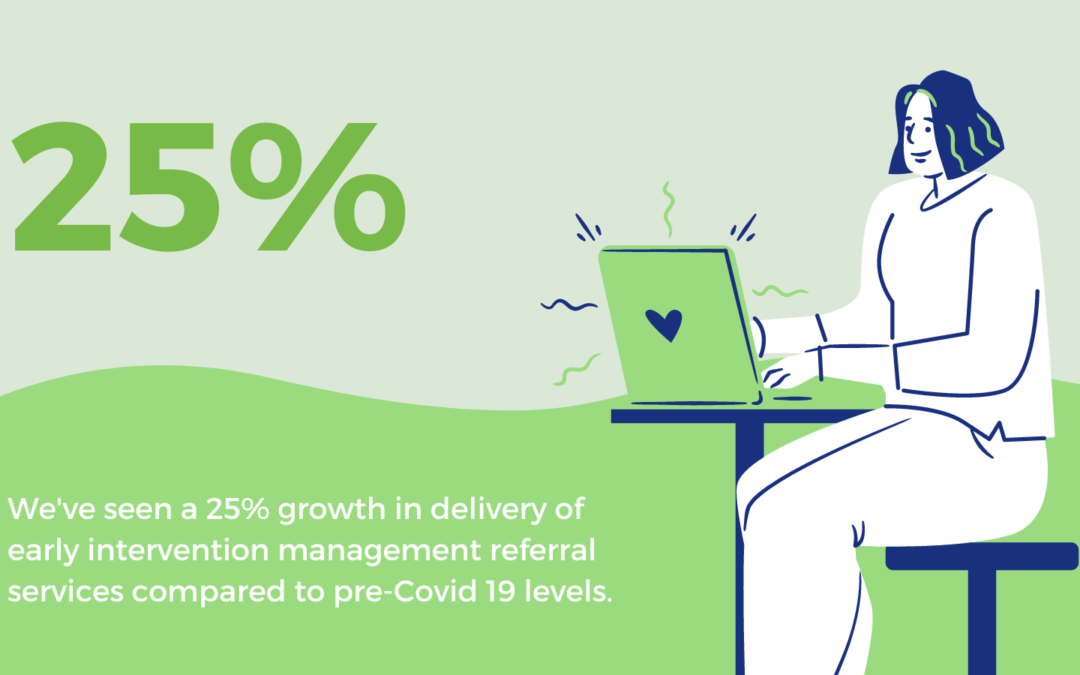 25%

We've seen a 25% growth in delivery of early intervention management referral services compared to pre-Covid 19 levels.